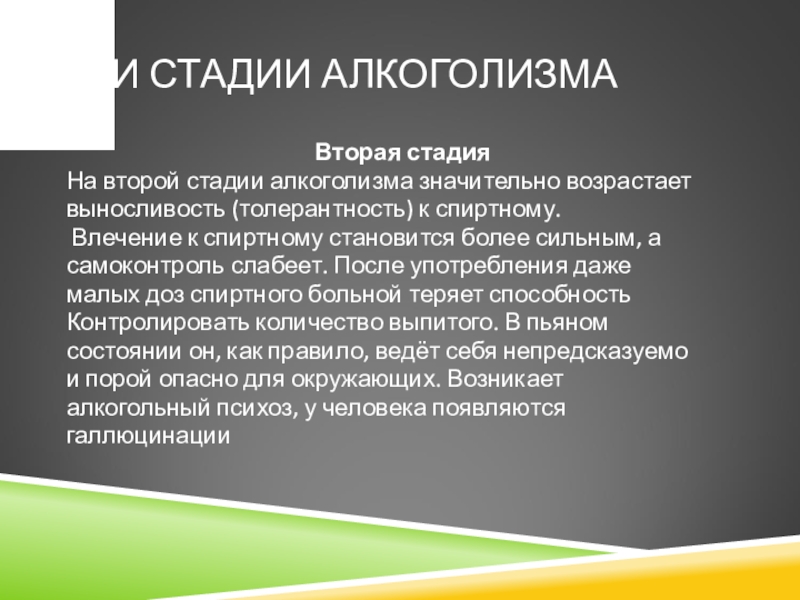 И СТАДИИ АЛКОГОЛИЗМА

Вторая стадия

На второй стадии алкоголизма значительно возрастает выносливость (толерантность) к спиртному.

Влечение к спиртному становится более сильным, а самоконтроль слабеет. После употребления даже малых доз спиртного больной теряет способность Контролировать количество выпитого. В пьяном состоянии он, как правило, ведёт себя непредсказуемо и порой опасно для окружающих. Возникает алкогольный психоз, у человека появляются галлюцинации